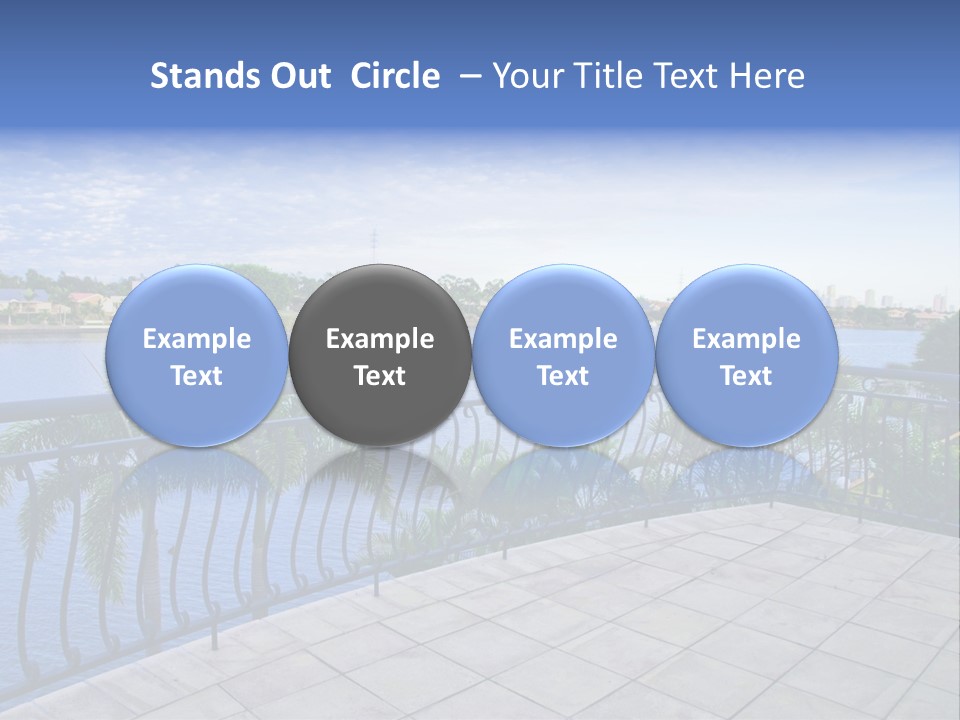 Stands Out Circle – Your Title Text Here

Example Text

Example Text

Example Text

Example Text